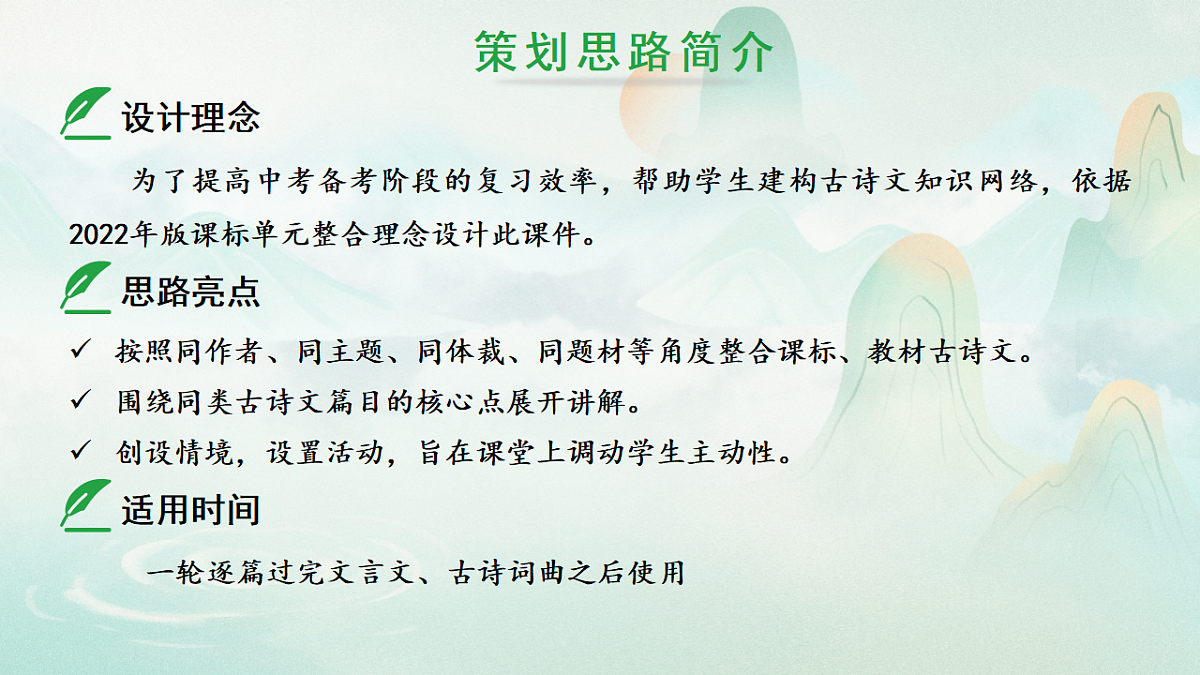 策划思路简介

设计理念

为了提高中考备考阶段的复习效率，帮助学生建构古诗文知识网络，依据2022年版课标单元整合理念设计此课件。

思路亮点

✓ 按照同作者、同主题、同体裁、同题材等角度整合课标、教材古诗文。
✓ 围绕同类古诗文篇目的核心点展开讲解。
✓ 创设情境，设置活动，旨在课堂上调动学生主动性。

适用时间

一轮逐篇过完文言文、古诗词曲之后使用